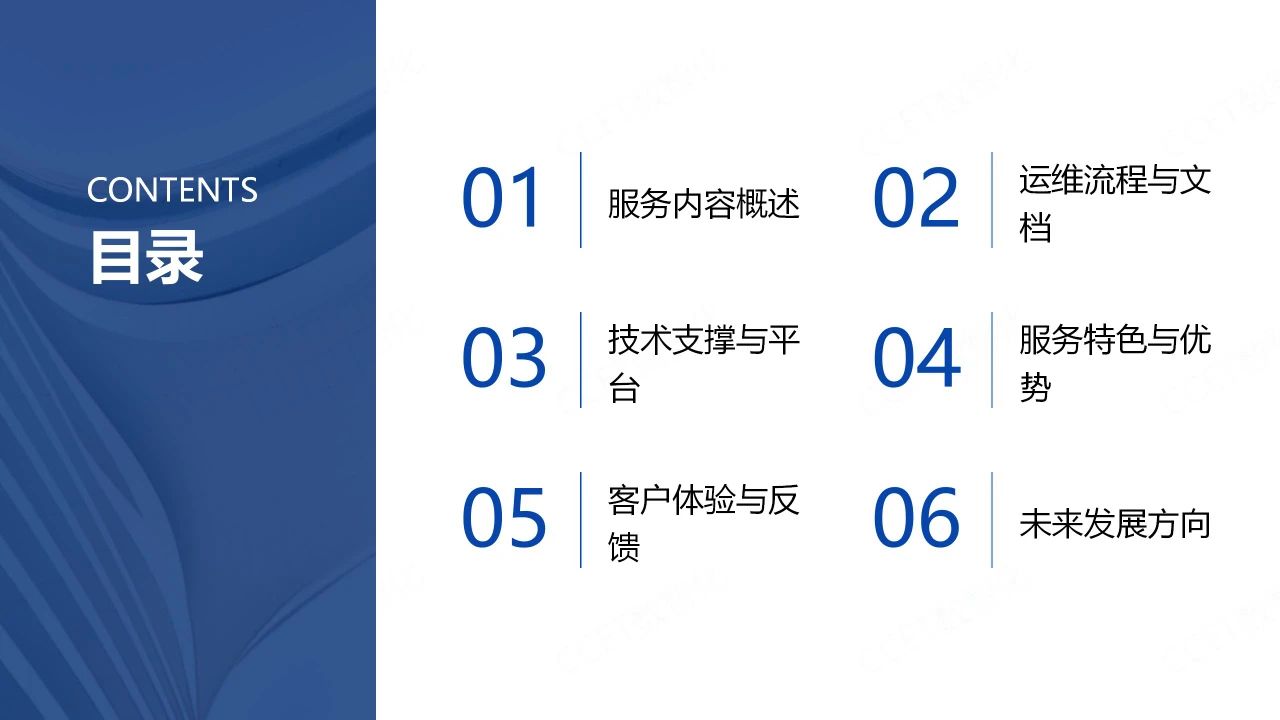 CONTENTS
目录

01
服务内容概述

02
运维流程与文档

03
技术支撑与平台

04
服务特色与优势

05
客户体验与反馈

06
未来发展方向